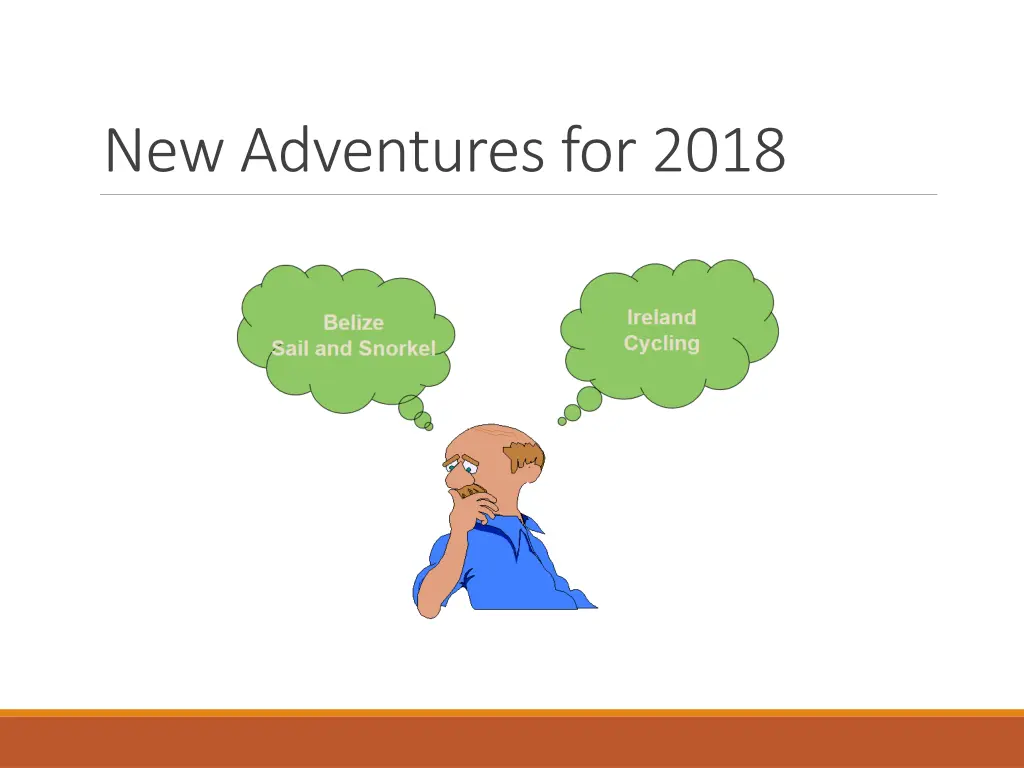 New Adventures for 2018

Belize
Sail and Snorkel

Ireland
Cycling